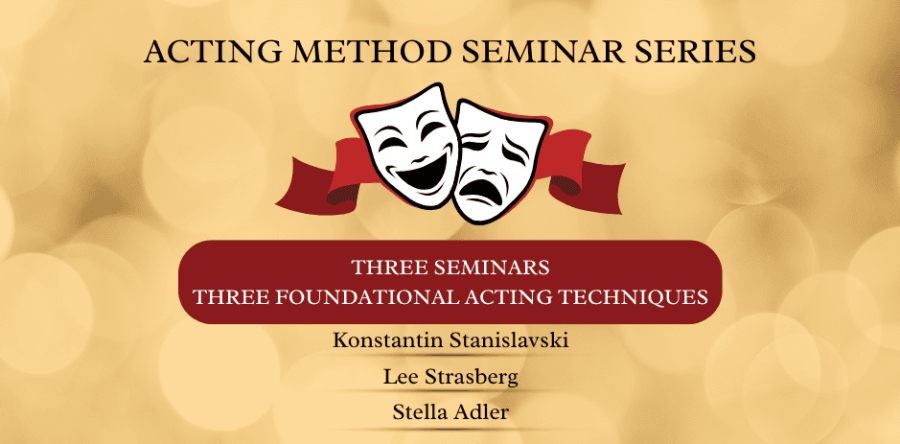 ACTING METHOD SEMINAR SERIES

THREE SEMINARS
THREE FOUNDATIONAL ACTING TECHNIQUES

Konstantin Stanislavski

Lee Strasberg

Stella Adler